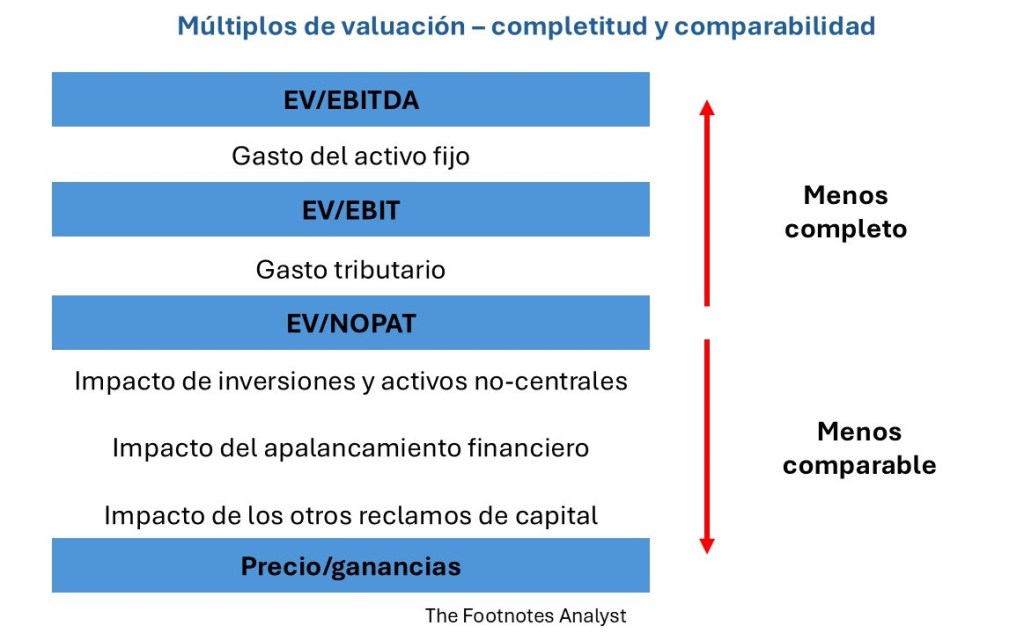 Múltiplos de valuación – completitud y comparabilidad

EV/EBITDA

Gasto del activo fijo

EV/EBIT

Gasto tributario

EV/NOPAT

Impacto de inversiones y activos no-centrales

Impacto del apalancamiento financiero

Impacto de los otros reclamos de capital

Precio/ganancias

Menos completo

Menos comparable

The Footnotes Analyst